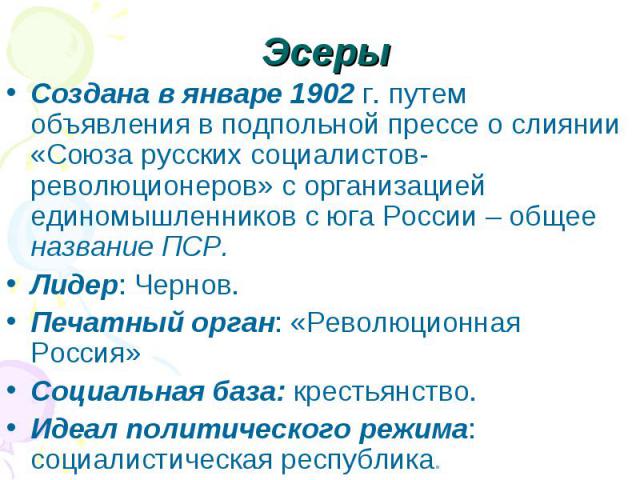 Эсеры

• Создана в январе 1902 г. путем объявления в подпольной прессе о слиянии «Союза русских социалистов-революционеров» с организацией единомышленников с юга России – общее название ПСР.
• Лидер: Чернов.
• Печатный орган: «Революционная Россия»
• Социальная база: крестьянство.
• Идеал политического режима: социалистическая республика.